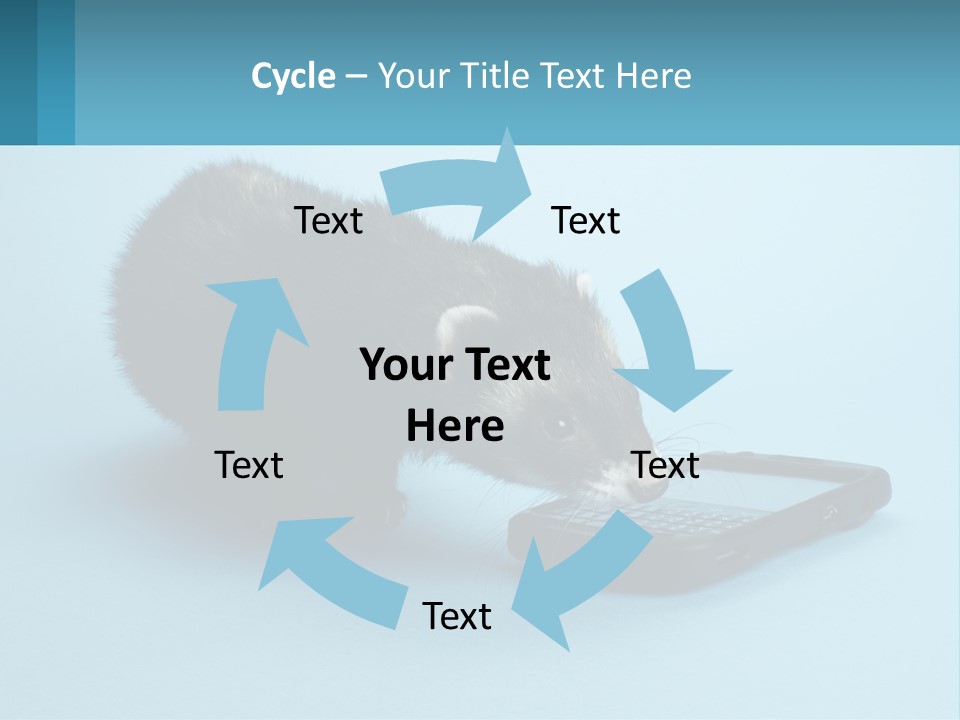 Cycle – Your Title Text Here

Text

Text

Your Text Here

Text

Text

Text